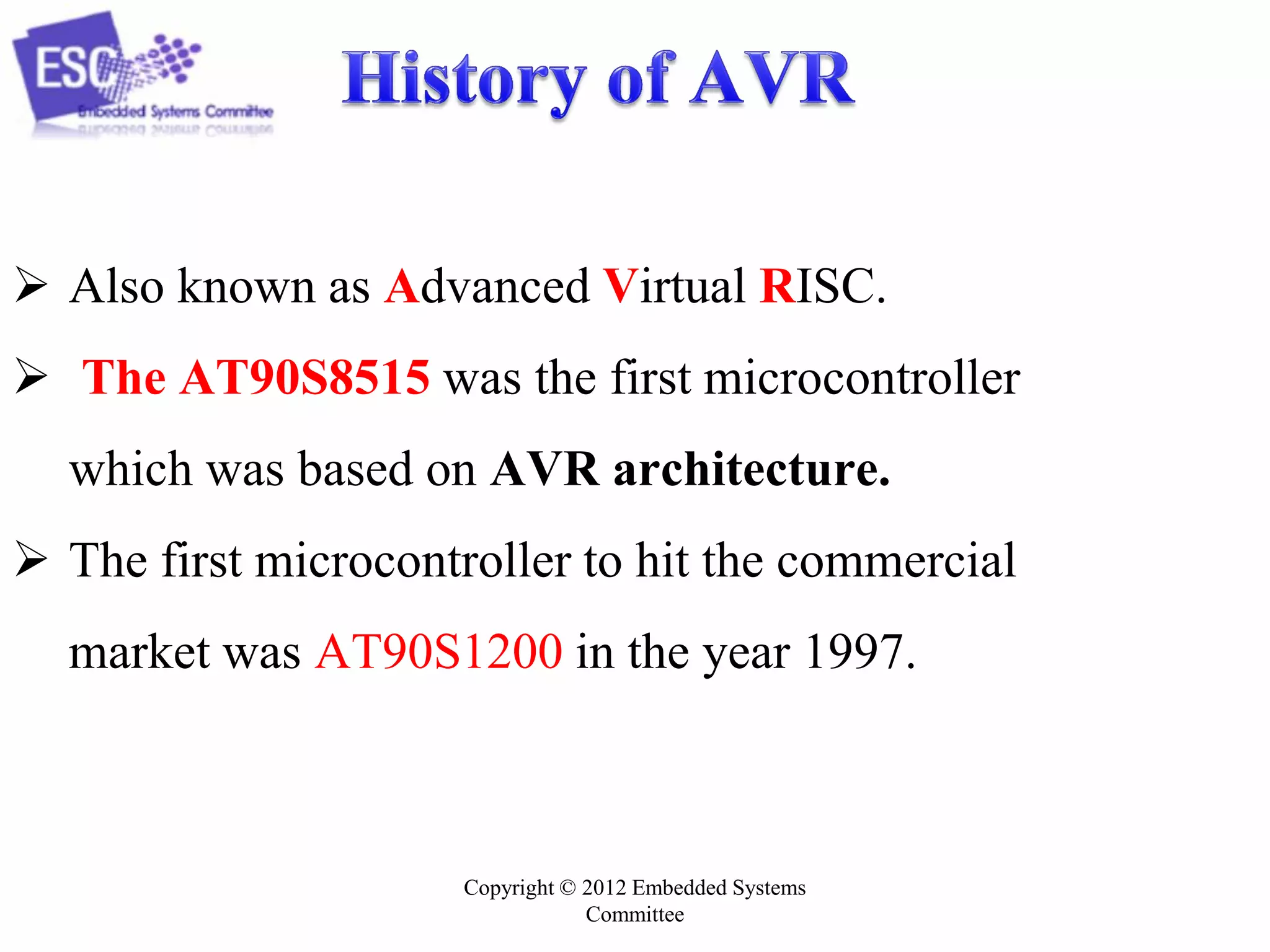 ESC
Embedded Systems Committee

History of AVR

➢ Also known as Advanced Virtual RISC.

➢ The AT90S8515 was the first microcontroller which was based on AVR architecture.

➢ The first microcontroller to hit the commercial market was AT90S1200 in the year 1997.

Copyright © 2012 Embedded Systems Committee